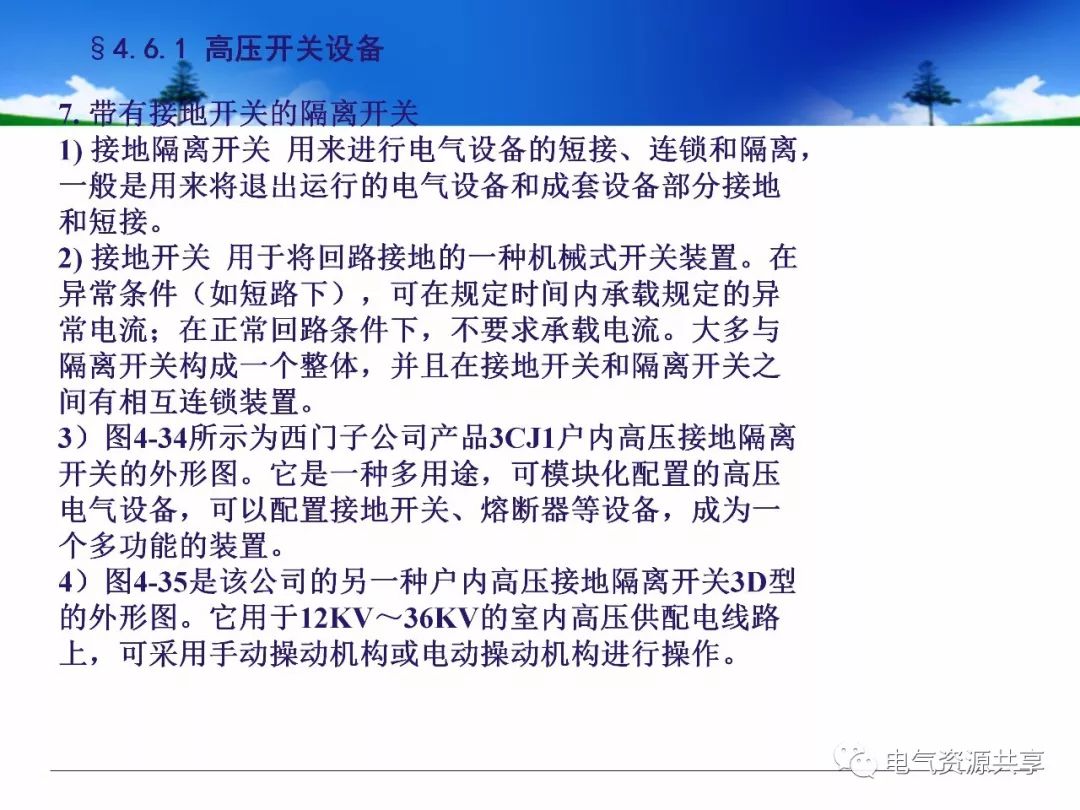 §4.6.1 高压开关设备

7. 带有接地开关的隔离开关

1) 接地隔离开关 用来进行电气设备的短接、连锁和隔离，一般是用来将退出运行的电气设备和成套设备部分接地和短接。

2) 接地开关 用于将回路接地的一种机械式开关装置。在异常条件（如短路下），可在规定时间内承载规定的异常电流；在正常回路条件下，不要求承载电流。大多与隔离开关构成一个整体，并且在接地开关和隔离开关之间有相互连锁装置。

3）图4-34所示为西门子公司产品3CJ1户内高压接地隔离开关的外形图。它是一种多用途，可模块化配置的高压电气设备，可以配置接地开关、熔断器等设备，成为一个多功能的装置。

4）图4-35是该公司的另一种户内高压接地隔离开关3D型的外形图。它用于12KV～36KV的室内高压供配电线路上，可采用手动操动机构或电动操动机构进行操作。

电气资源共享